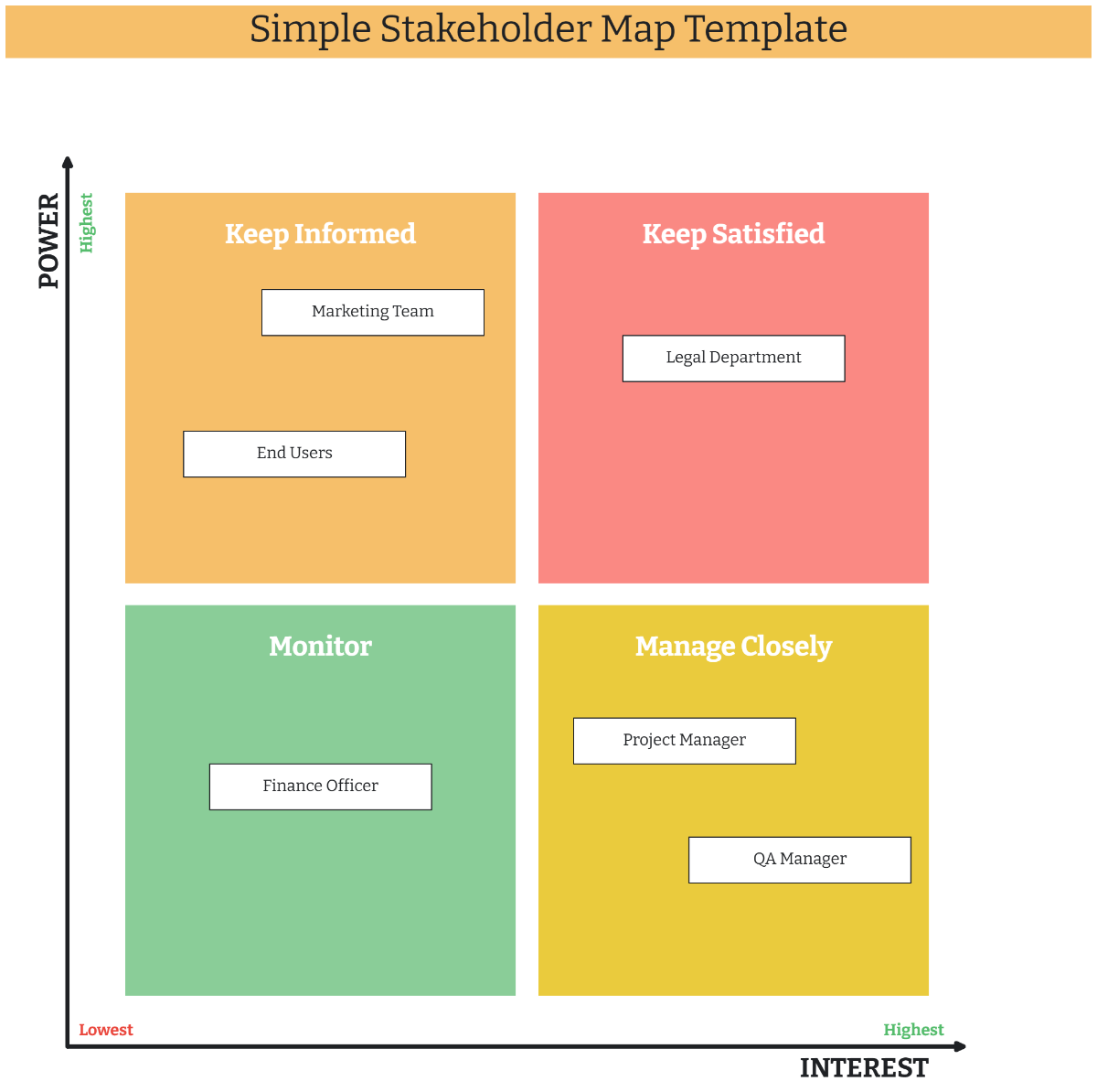 Simple Stakeholder Map Template

POWER

Highest

Keep Informed

Marketing Team

End Users

Keep Satisfied

Legal Department

Monitor

Finance Officer

Manage Closely

Project Manager

QA Manager

Lowest

Highest

INTEREST